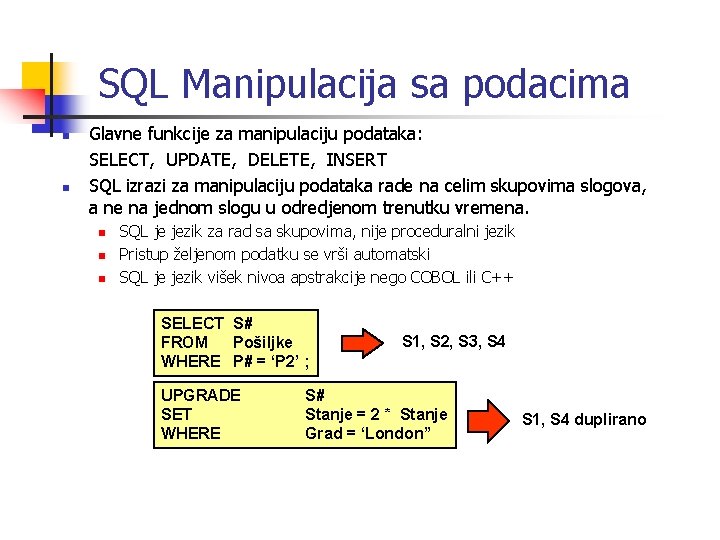 SQL Manipulacija sa podacima

Glavne funkcije za manipulaciju podataka:
SELECT, UPDATE, DELETE, INSERT

SQL izrazi za manipulaciju podataka rade na celim skupovima slogova, a ne na jednom slogu u odredjenom trenutku vremena.

SQL je jezik za rad sa skupovima, nije proceduralni jezik

Pristup željenom podatku se vrši automatski

SQL je jezik višek nivoa apstrakcije nego COBOL ili C++

SELECT S#
FROM Pošiljke
WHERE P# = ‘P2’ ;

S1, S2, S3, S4

UPGRADE S#
SET Stanje = 2 * Stanje
WHERE Grad = ‘London”

S1, S4 duplirano